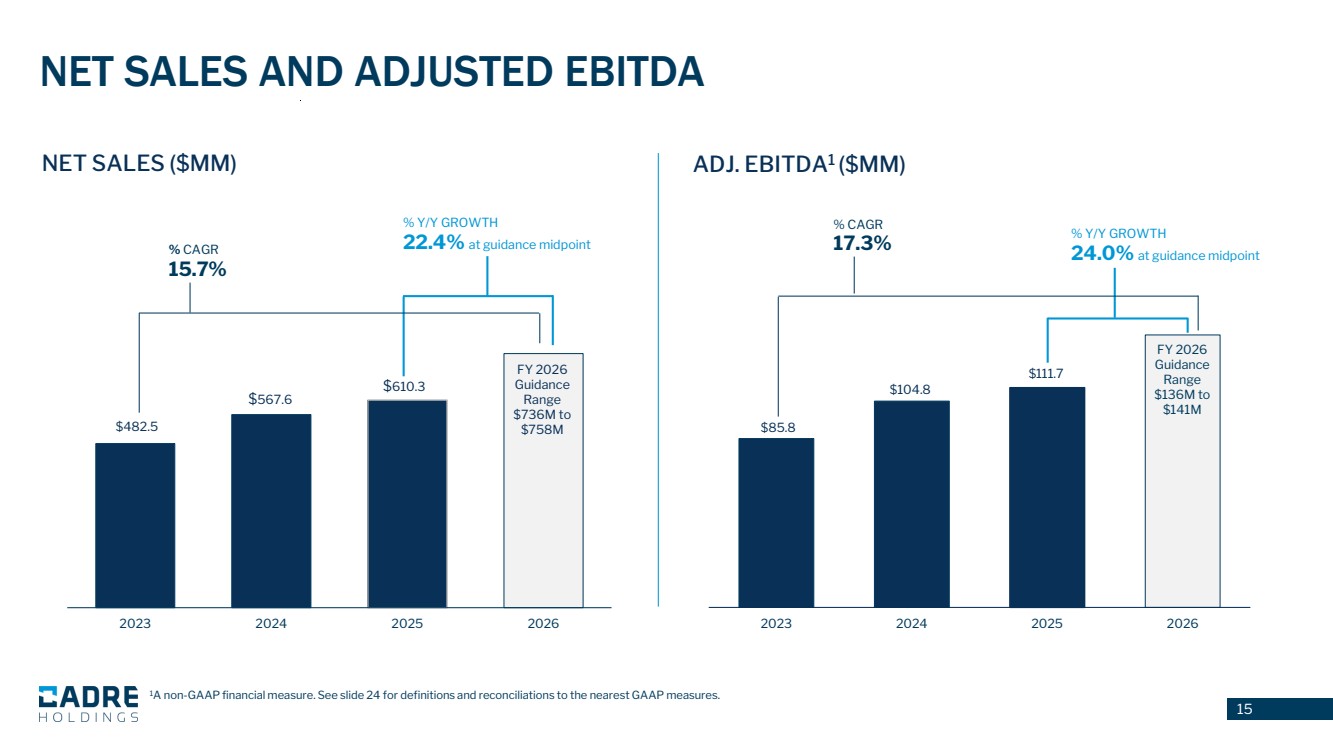 NET SALES AND ADJUSTED EBITDA

NET SALES ($MM)

% CAGR
15.7%

% Y/Y GROWTH
22.4% at guidance midpoint

$482.5
$567.6
$610.3
FY 2026 Guidance Range $736M to $758M

2023
2024
2025
2026

ADJ. EBITDA$^1$ ($MM)

% CAGR
17.3%

% Y/Y GROWTH
24.0% at guidance midpoint

$85.8
$104.8
$111.7
FY 2026 Guidance Range $136M to $141M

2023
2024
2025
2026

CADRE HOLDINGS

$^1$A non-GAAP financial measure. See slide 24 for definitions and reconciliations to the nearest GAAP measures.

15